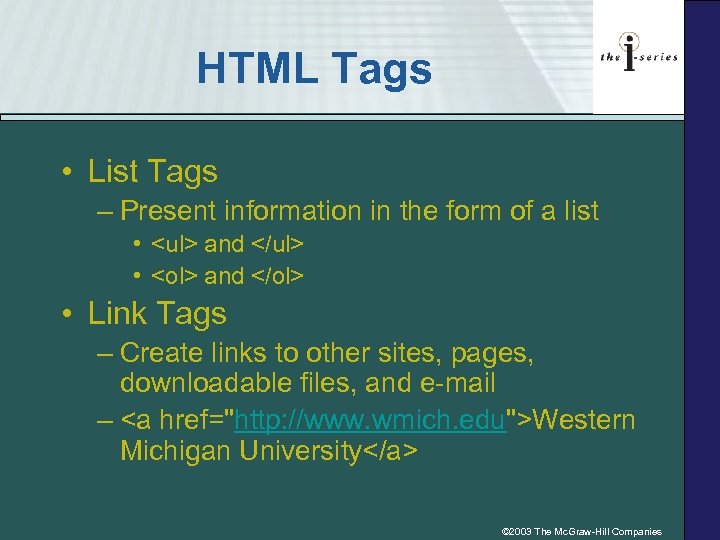 HTML Tags

the i-series

• List Tags
– Present information in the form of a list
• <ul> and </ul>
• <ol> and </ol>

• Link Tags
– Create links to other sites, pages, downloadable files, and e-mail
– <a href="http://www.wmich.edu">Western Michigan University</a>

©2003 The McGraw-Hill Companies